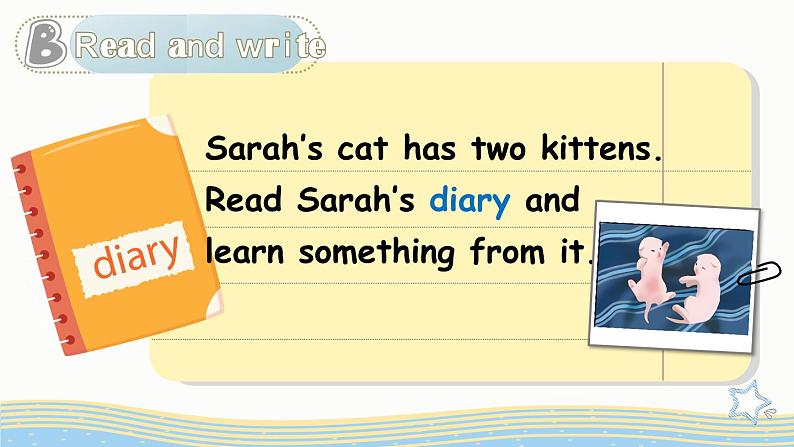 B Read and write

diary

Sarah's cat has two kittens. Read Sarah's diary and learn something from it.